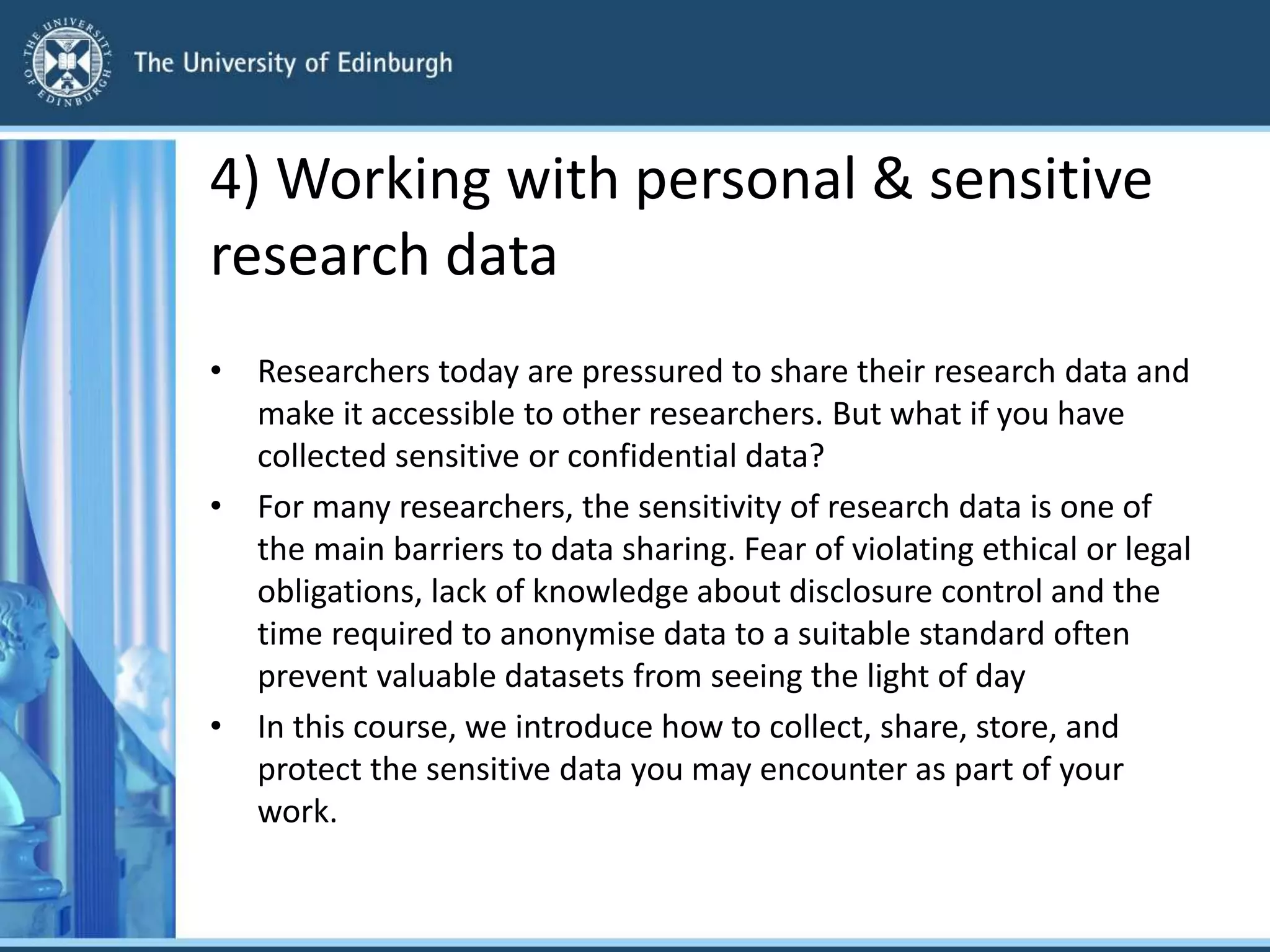 THE UNIVERSITY OF EDINBURGH

The University of Edinburgh

4) Working with personal & sensitive research data

• Researchers today are pressured to share their research data and make it accessible to other researchers. But what if you have collected sensitive or confidential data?

• For many researchers, the sensitivity of research data is one of the main barriers to data sharing. Fear of violating ethical or legal obligations, lack of knowledge about disclosure control and the time required to anonymise data to a suitable standard often prevent valuable datasets from seeing the light of day

• In this course, we introduce how to collect, share, store, and protect the sensitive data you may encounter as part of your work.